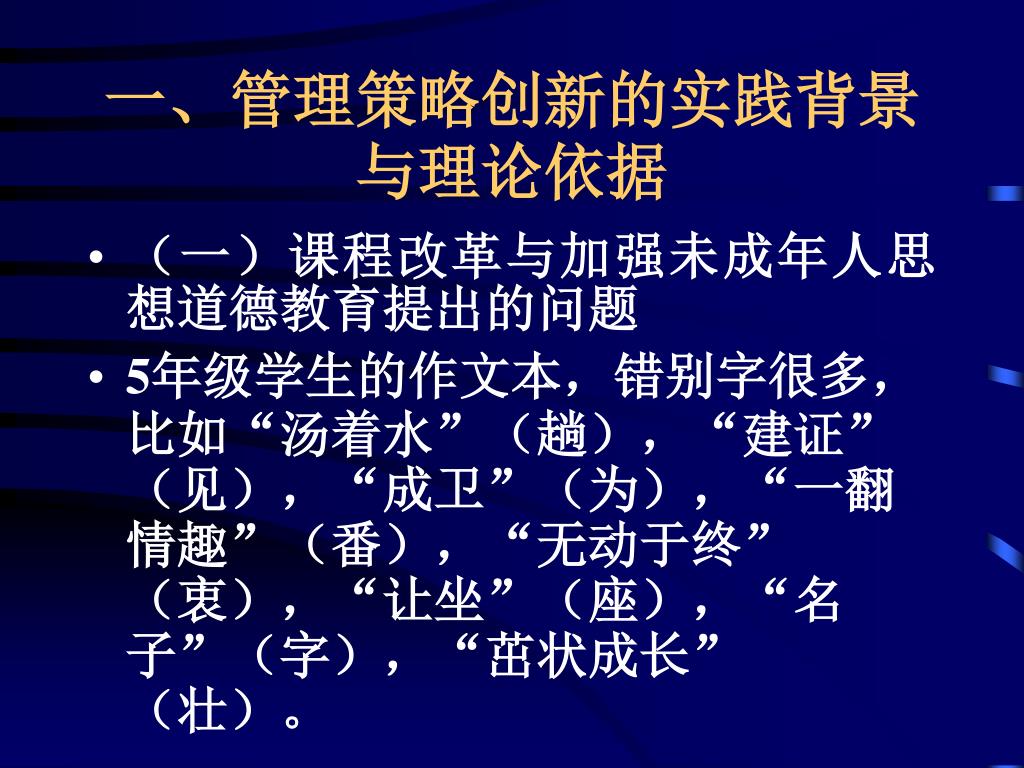 一、管理策略创新的实践背景与理论依据

• （一）课程改革与加强未成年人思想道德教育提出的问题

• 5年级学生的作文本，错别字很多，比如“汤着水”（趟），“建证”（见），“成卫”（为），“一翻情趣”（番），“无动于终”（衷），“让坐”（座），“名子”（字），“茁状成长”（壮）。